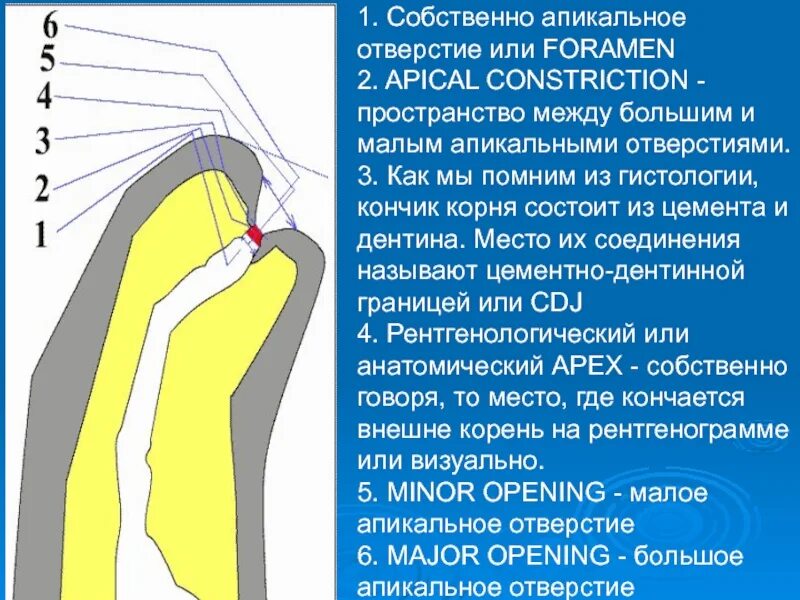 6
5
4
3
2
1

1. Собственно апикальное отверстие или FORAMEN
2. APICAL CONSTRICTION - пространство между большим и малым апикальными отверстиями.
3. Как мы помним из гистологии, кончик корня состоит из цемента и дентина. Место их соединения называют цементно-дентинной границей или CDJ
4. Рентгенологический или анатомический APEX - собственно говоря, то место, где кончается внешне корень на рентгенограмме или визуально.
5. MINOR OPENING - малое апикальное отверстие
6. MAJOR OPENING - большое апикальное отверстие